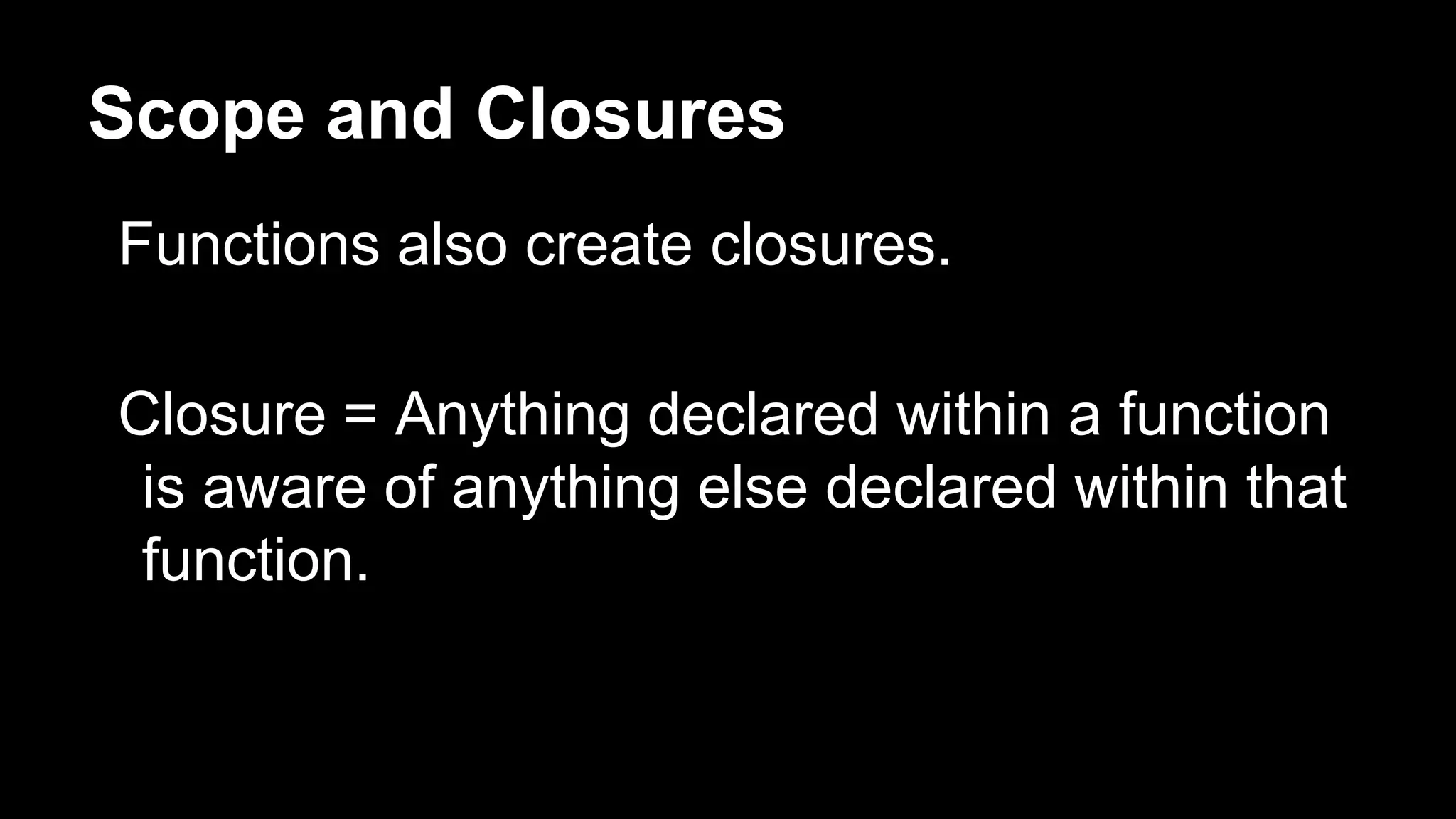 Scope and Closures

Functions also create closures.

Closure = Anything declared within a function is aware of anything else declared within that function.